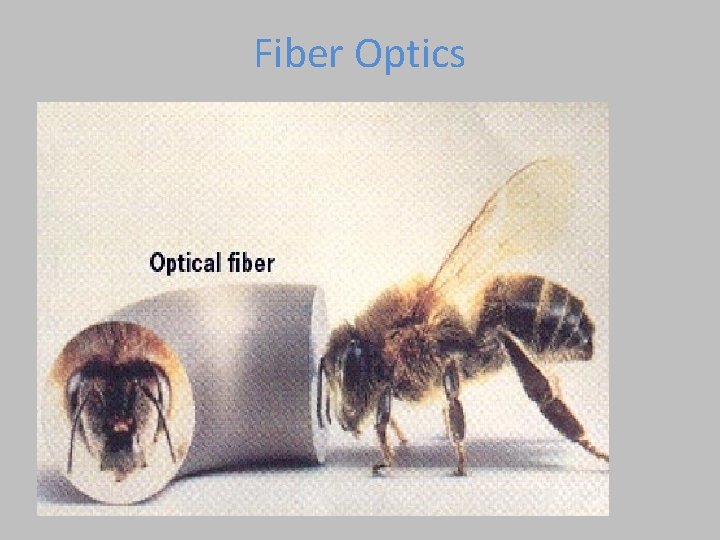 Fiber Optics

Optical fiber